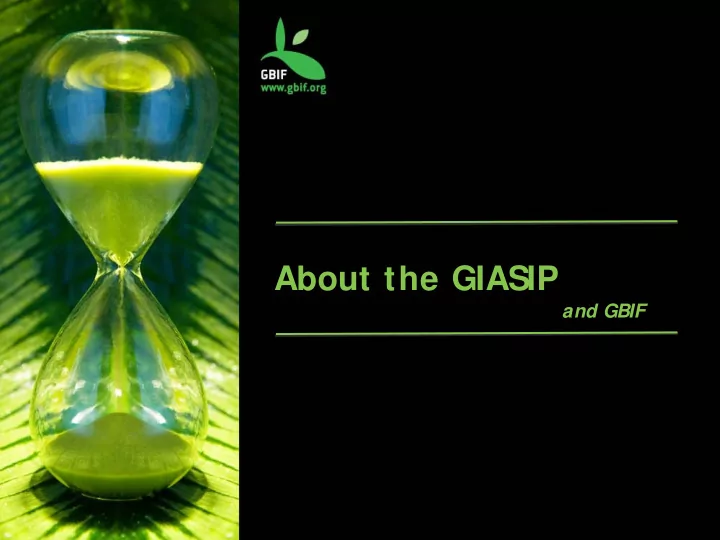 GBIF
www.gbif.org

About the GIASIP

and GBIF